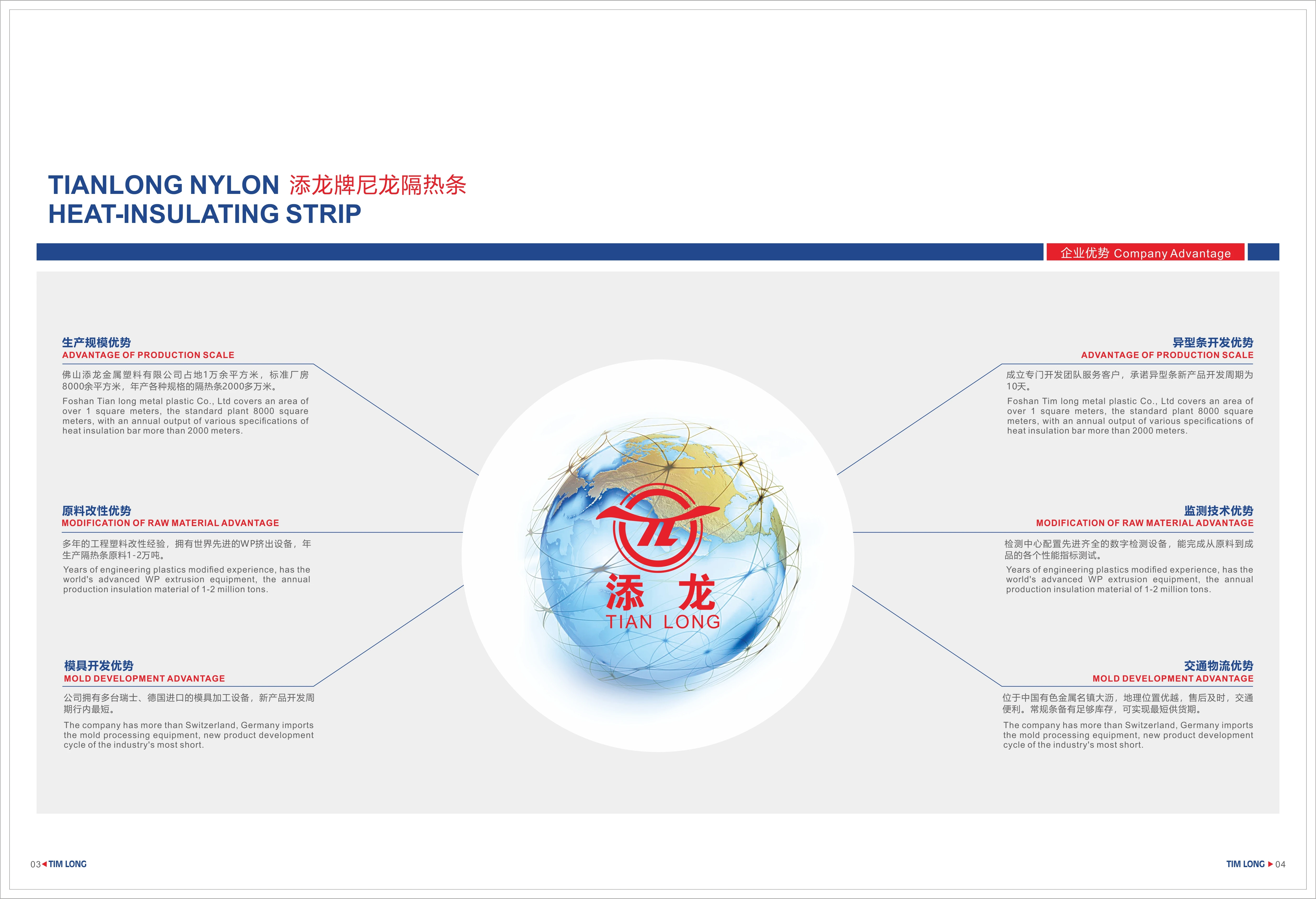 TIANLONG NYLON 添龙牌尼龙隔热条
HEAT-INSULATING STRIP

企业优势 Company Advantage

生产规模优势
ADVANTAGE OF PRODUCTION SCALE

佛山添龙金属塑料有限公司占地1万余平方米，标准厂房8000余平方米，年产各种规格的隔热条2000多万米。

Foshan Tian long metal plastic Co., Ltd covers an area of over 1 square meters, the standard plant 8000 square meters, with an annual output of various specifications of heat insulation bar more than 2000 meters.

原料改性优势
MODIFICATION OF RAW MATERIAL ADVANTAGE

多年的工程塑料改性经验，拥有世界先进的WP挤出设备，年生产隔热条原料1-2万吨。

Years of engineering plastics modified experience, has the world's advanced WP extrusion equipment, the annual production insulation material of 1-2 million tons.

模具开发优势
MOLD DEVELOPMENT ADVANTAGE

公司拥有多台瑞士、德国进口的模具加工设备，新产品开发周期行内最短。

The company has more than Switzerland, Germany imports the mold processing equipment, new product development cycle of the industry's most short.

TL
添 龙
TIAN LONG

异型条开发优势
ADVANTAGE OF PRODUCTION SCALE

成立专门开发团队服务客户，承诺异型条新产品开发周期为10天。

Foshan Tim long metal plastic Co., Ltd covers an area of over 1 square meters, the standard plant 8000 square meters, with an annual output of various specifications of heat insulation bar more than 2000 meters.

监测技术优势
MODIFICATION OF RAW MATERIAL ADVANTAGE

检测中心配置先进齐全的数字检测设备，能完成从原料到成品的各个性能指标测试。

Years of engineering plastics modified experience, has the world's advanced WP extrusion equipment, the annual production insulation material of 1-2 million tons.

交通物流优势
MOLD DEVELOPMENT ADVANTAGE

位于中国有色金属名镇大沥，地理位置优越，售后及时，交通便利。常规条备有足够库存，可实现最短供货期。

The company has more than Switzerland, Germany imports the mold processing equipment, new product development cycle of the industry's most short.

03 TIM LONG

TIM LONG 04